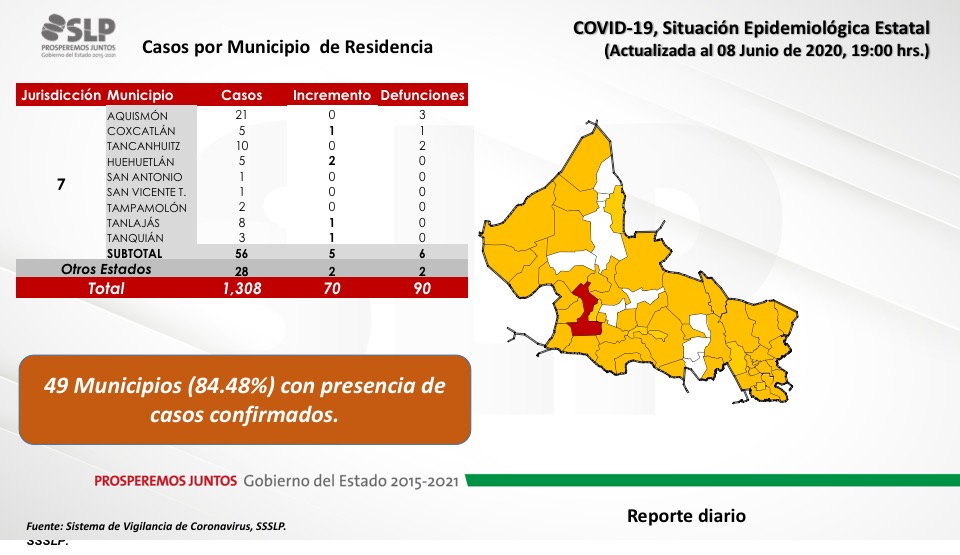 SLP
PROSPEREMOS JUNTOS
Gobierno del Estado 2015-2021

Casos por Municipio de Residencia

COVID-19, Situación Epidemiológica Estatal
(Actualizada al 08 Junio de 2020, 19:00 hrs.)

| Jurisdicción | Municipio | Casos | Incremento | Defunciones |
|---|---|---|---|---|
| 7 | AQUISMÓN | 21 | 0 | 3 |
| | COXCATLÁN | 5 | 1 | 1 |
| | TANCANHUITZ | 10 | 0 | 2 |
| | HUEHUETLÁN | 5 | 2 | 0 |
| | SAN ANTONIO | 1 | 0 | 0 |
| | SAN VICENTE T. | 1 | 0 | 0 |
| | TAMPAMOLÓN | 2 | 0 | 0 |
| | TANLAJÁS | 8 | 1 | 0 |
| | TANQUIÁN | 3 | 1 | 0 |
| | SUBTOTAL | 56 | 5 | 6 |
| Otros Estados | | 28 | 2 | 2 |
| Total | | 1,308 | 70 | 90 |

49 Municipios (84.48%) con presencia de casos confirmados.

PROSPEREMOS JUNTOS Gobierno del Estado 2015-2021

Fuente: Sistema de Vigilancia de Coronavirus, SSSLP.
SSSLP.

Reporte diario